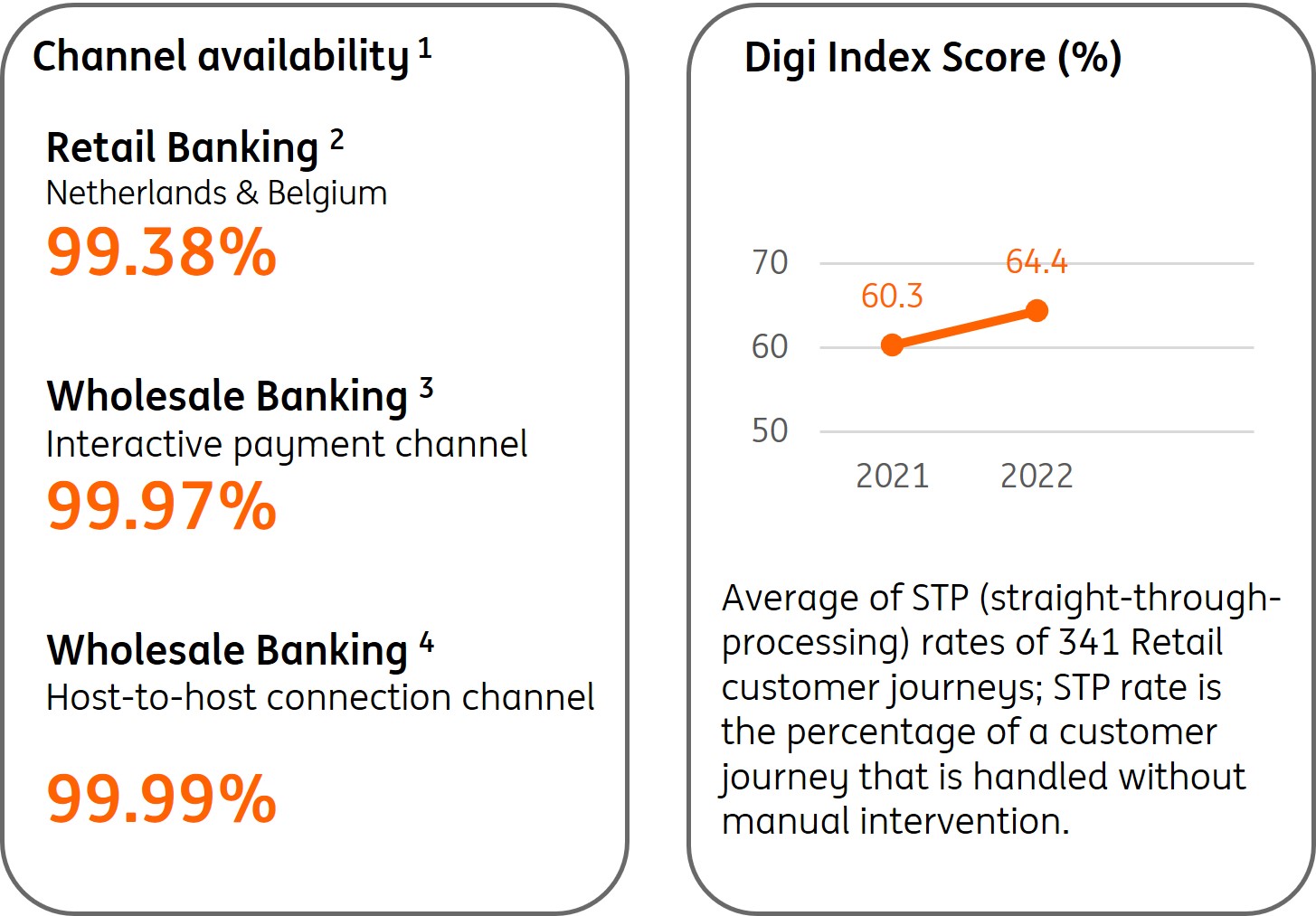 Channel availability $^1$

Retail Banking $^2$
Netherlands & Belgium
99.38%

Wholesale Banking $^3$
Interactive payment channel
99.97%

Wholesale Banking $^4$
Host-to-host connection channel

99.99%

Digi Index Score (%)

70
60
50
60.3
64.4
2021
2022

Average of STP (straight-through-processing) rates of 341 Retail customer journeys; STP rate is the percentage of a customer journey that is handled without manual intervention.